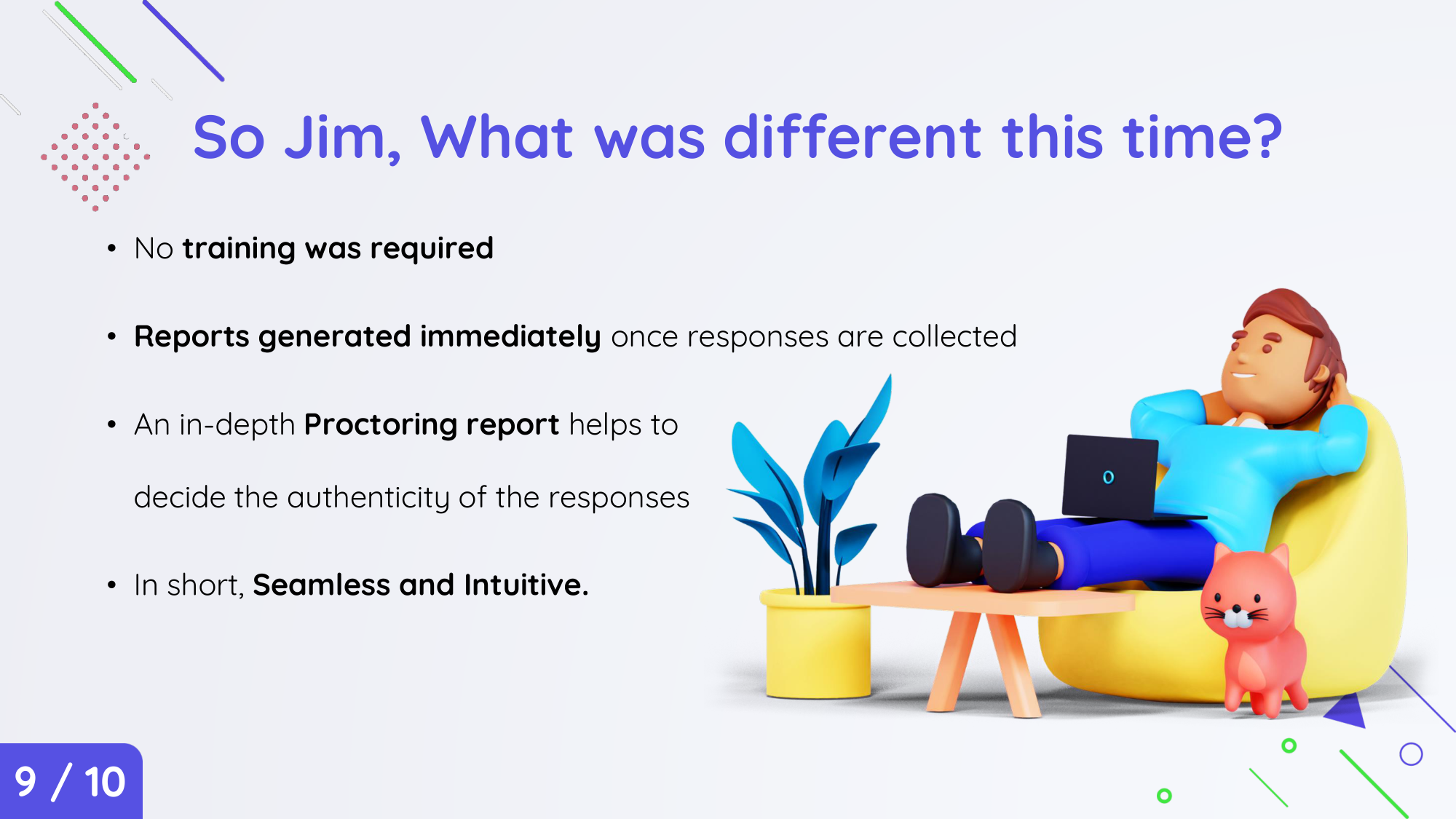 So Jim, What was different this time?

• No training was required

• Reports generated immediately once responses are collected

• An in-depth Proctoring report helps to decide the authenticity of the responses

• In short, Seamless and Intuitive.

9 / 10